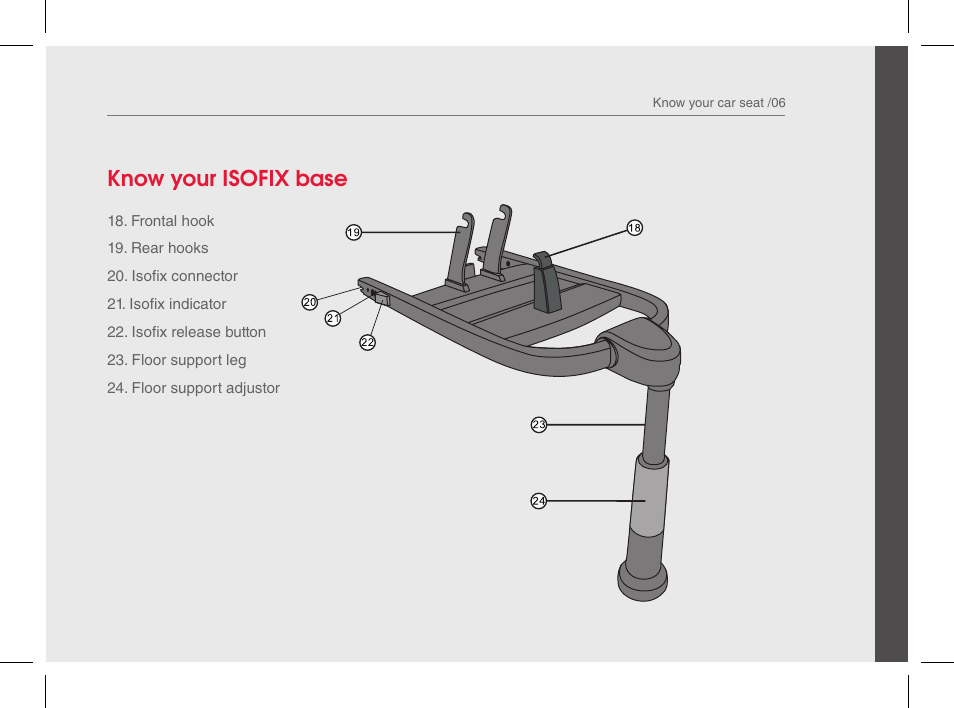 Know your car seat /06

Know your ISOFIX base

18. Frontal hook
19. Rear hooks
20. Isofix connector
21. Isofix indicator
22. Isofix release button
23. Floor support leg
24. Floor support adjustor

19
18
20
21
22
23
24